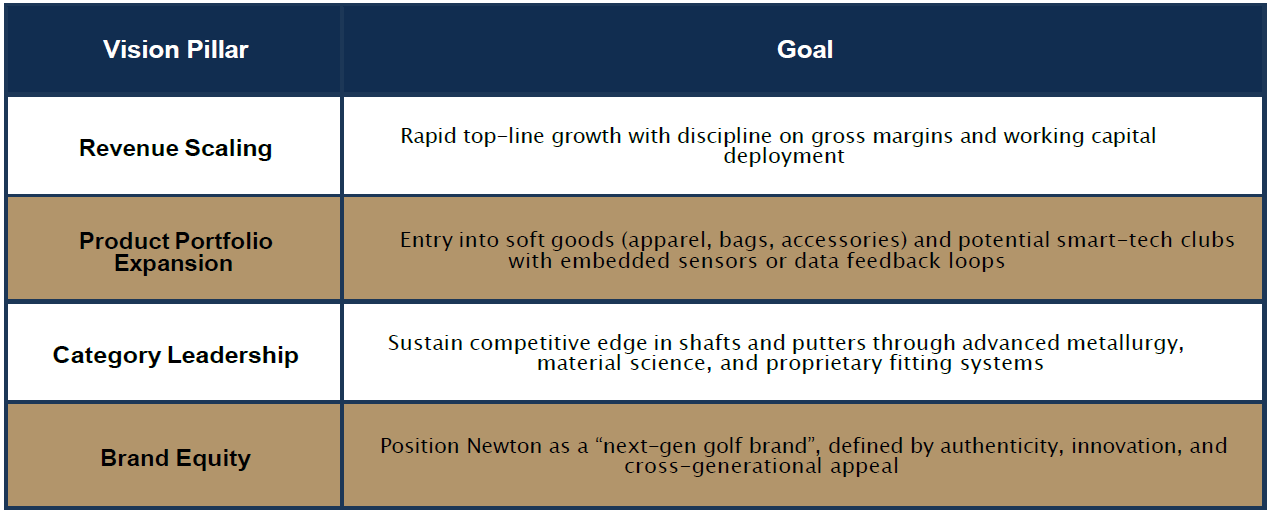 | Vision Pillar | Goal |
|---|---|
| Revenue Scaling | Rapid top-line growth with discipline on gross margins and working capital deployment |
| Product Portfolio Expansion | Entry into soft goods (apparel, bags, accessories) and potential smart-tech clubs with embedded sensors or data feedback loops |
| Category Leadership | Sustain competitive edge in shafts and putters through advanced metallurgy, material science, and proprietary fitting systems |
| Brand Equity | Position Newton as a “next-gen golf brand”, defined by authenticity, innovation, and cross-generational appeal |